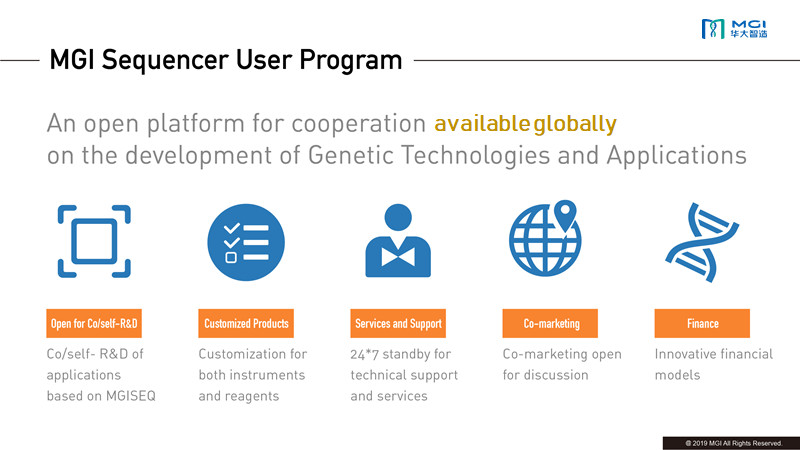 MGI
华大智造

MGI Sequencer User Program

An open platform for cooperation available globally on the development of Genetic Technologies and Applications

Open for Co/self-R&D

Co/self- R&D of applications based on MGISEQ

Customized Products

Customization for both instruments and reagents

Services and Support

24*7 standby for technical support and services

Co-marketing

Co-marketing open for discussion

Finance

Innovative financial models

© 2019 MGI All Rights Reserved.